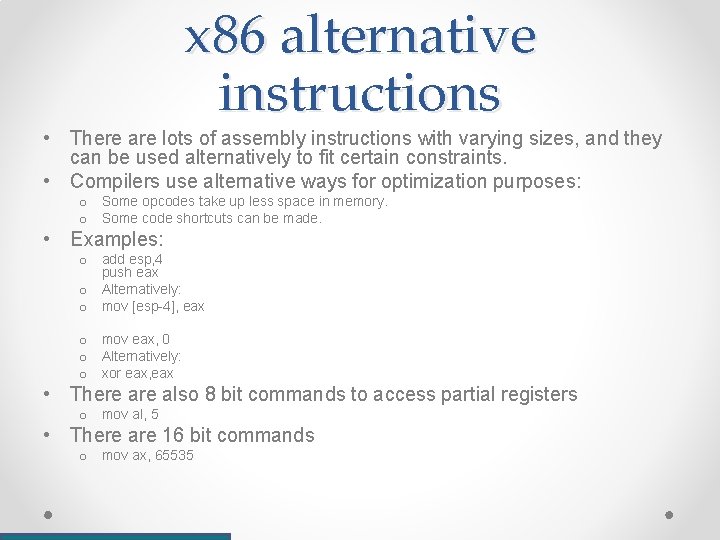 x86 alternative instructions

• There are lots of assembly instructions with varying sizes, and they can be used alternatively to fit certain constraints.
• Compilers use alternative ways for optimization purposes:
  o Some opcodes take up less space in memory.
  o Some code shortcuts can be made.
• Examples:
  o add esp,4
  push eax
  o Alternatively:
  o mov [esp-4], eax

  o mov eax, 0
  o Alternatively:
  o xor eax,eax
• There are also 8 bit commands to access partial registers
  o mov al, 5
• There are 16 bit commands
  o mov ax, 65535